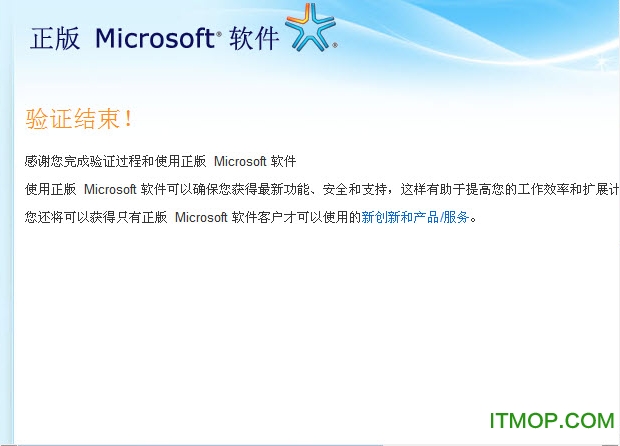 正版 Microsoft® 软件

验证结束！

感谢您完成验证过程和使用正版 Microsoft 软件

使用正版 Microsoft 软件可以确保您获得最新功能、安全和支持，这样有助于提高您的工作效率和扩展计

您还将可以获得只有正版 Microsoft 软件客户才可以使用的新创新和产品/服务。

ITMOP.COM